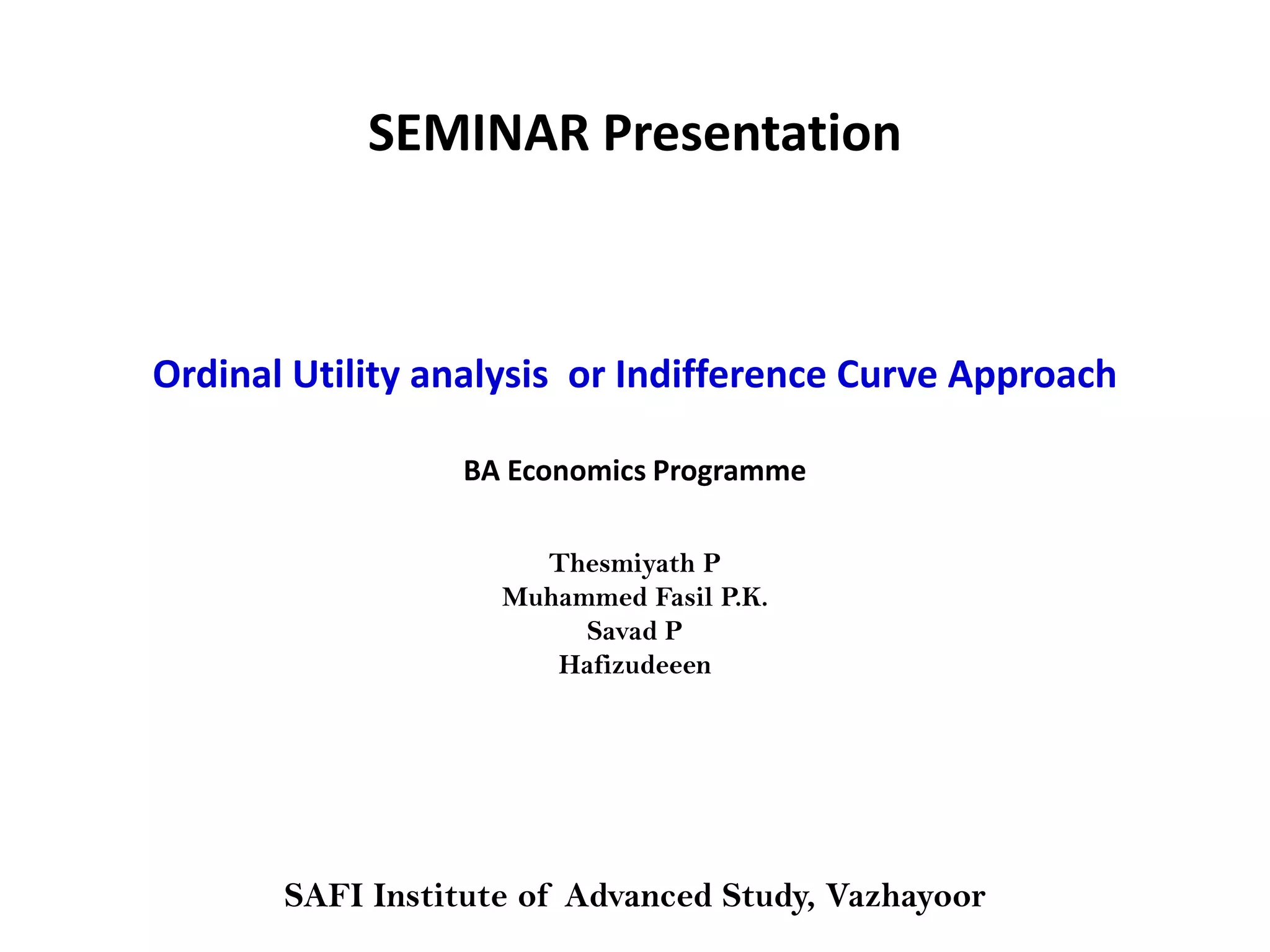 SEMINAR Presentation

Ordinal Utility analysis or Indifference Curve Approach

BA Economics Programme

Thesmiyath P
Muhammed Fasil P.K.
Savad P
Hafizudeeen

SAFI Institute of Advanced Study, Vazhayoor